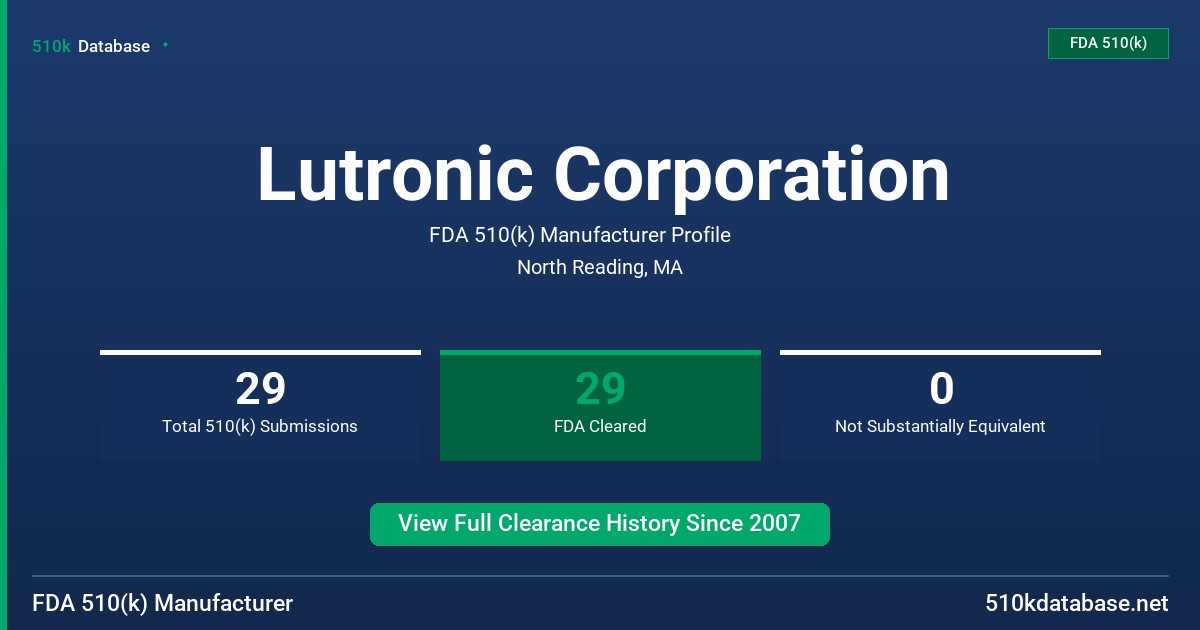 510k Database

FDA 510(k)

Lutronic Corporation

FDA 510(k) Manufacturer Profile

North Reading, MA

29
Total 510(k) Submissions

29
FDA Cleared

0
Not Substantially Equivalent

View Full Clearance History Since 2007

FDA 510(k) Manufacturer

510kdatabase.net